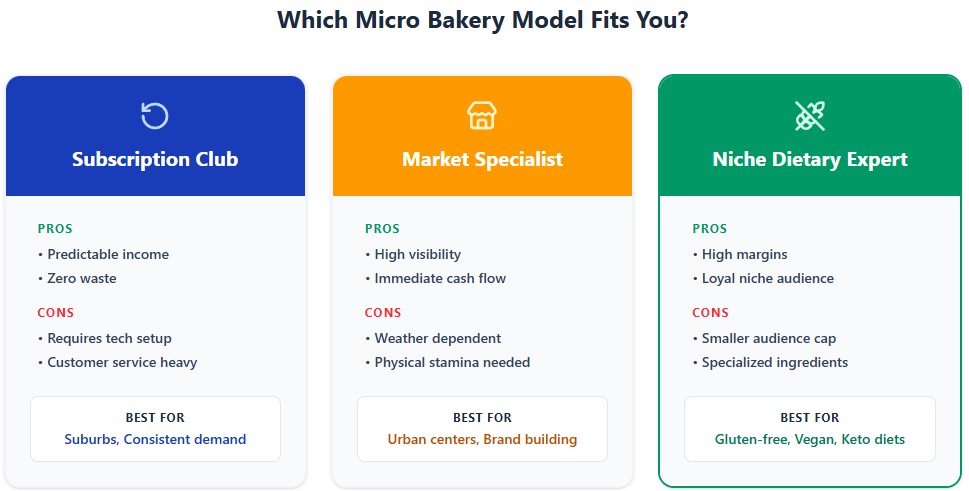 Which Micro Bakery Model Fits You?

Subscription Club

PROS
• Predictable income
• Zero waste

CONS
• Requires tech setup
• Customer service heavy

BEST FOR
Suburbs, Consistent demand

Market Specialist

PROS
• High visibility
• Immediate cash flow

CONS
• Weather dependent
• Physical stamina needed

BEST FOR
Urban centers, Brand building

Niche Dietary Expert

PROS
• High margins
• Loyal niche audience

CONS
• Smaller audience cap
• Specialized ingredients

BEST FOR
Gluten-free, Vegan, Keto diets